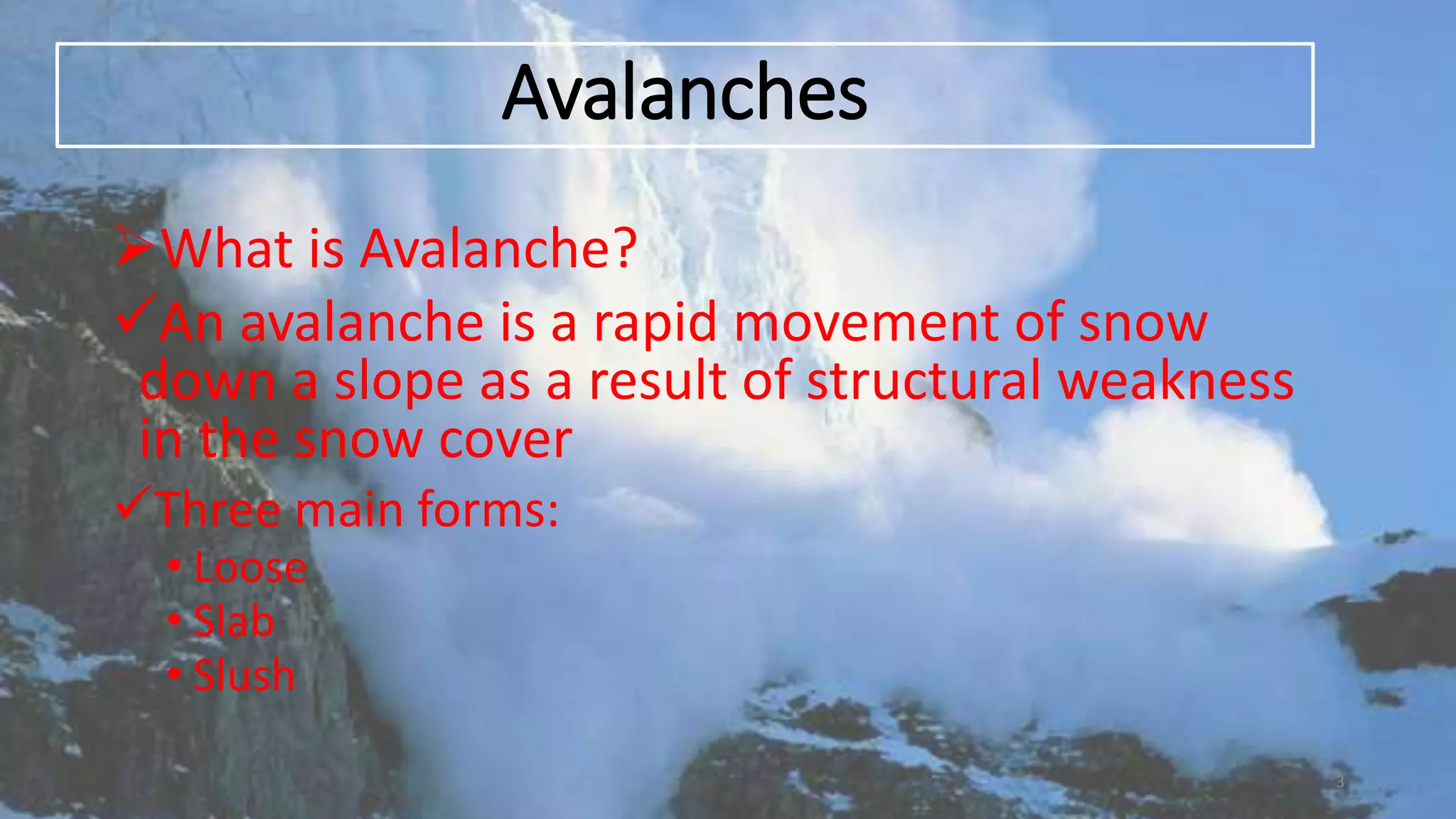 Avalanches

➢What is Avalanche?

✓An avalanche is a rapid movement of snow down a slope as a result of structural weakness in the snow cover

✓Three main forms:

• Loose
• Slab
• Slush

3